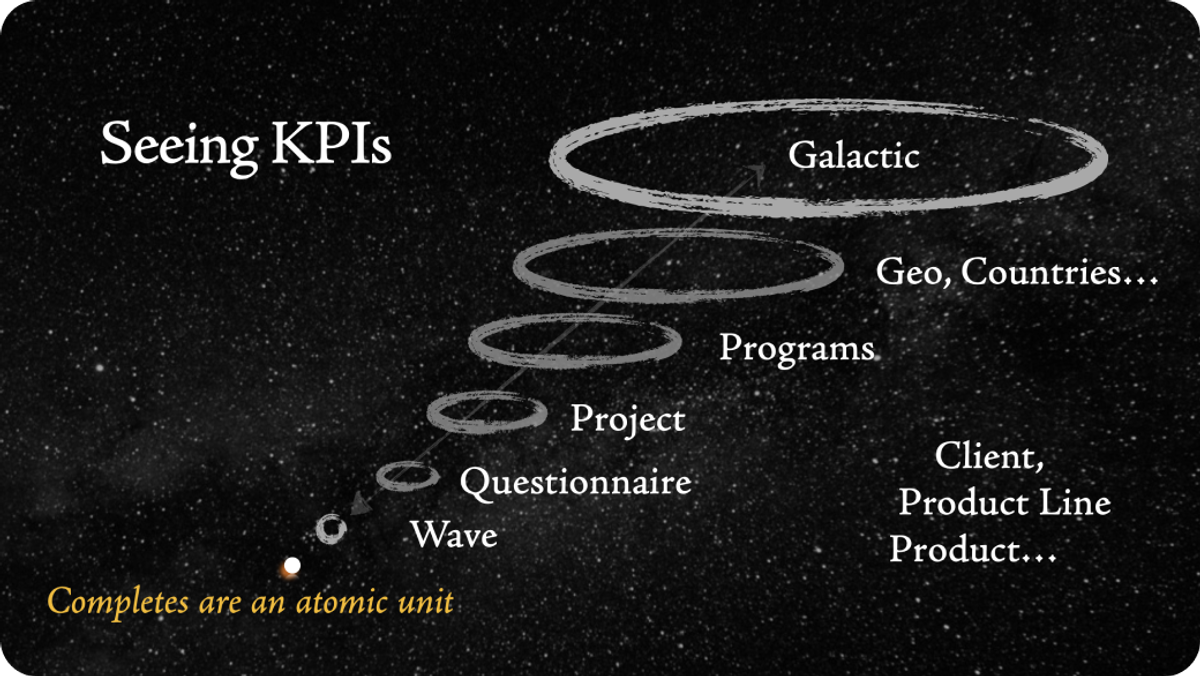 Seeing KPIs

Galactic

Geo, Countries...

Programs

Project

Questionnaire

Wave

Completes are an atomic unit

Client,
Product Line
Product...